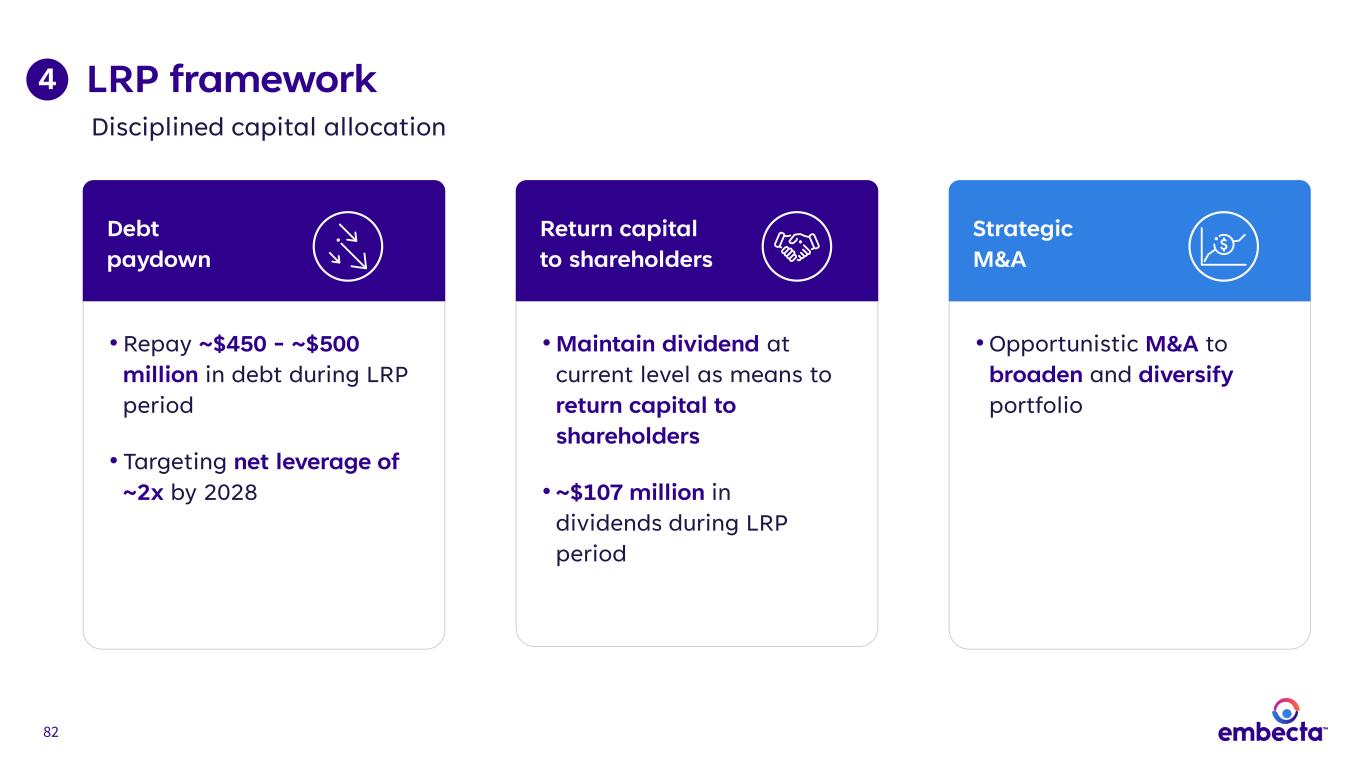 4 LRP framework

Disciplined capital allocation

Debt paydown

• Repay ~\$450 - ~\$500 million in debt during LRP period

• Targeting net leverage of ~2x by 2028

Return capital to shareholders

• Maintain dividend at current level as means to return capital to shareholders

• ~\$107 million in dividends during LRP period

Strategic M&A

• Opportunistic M&A to broaden and diversify portfolio

82

embecta